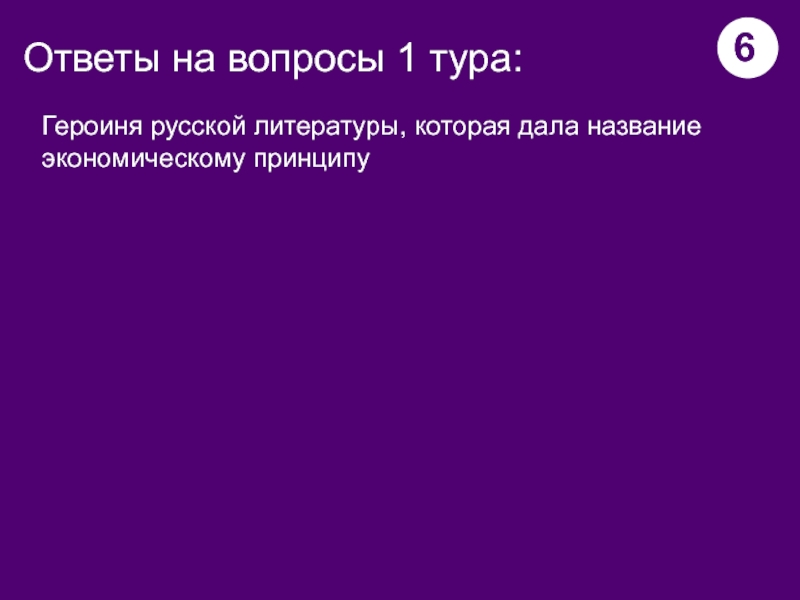 Ответы на вопросы 1 тура:

6

Героиня русской литературы, которая дала название экономическому принципу